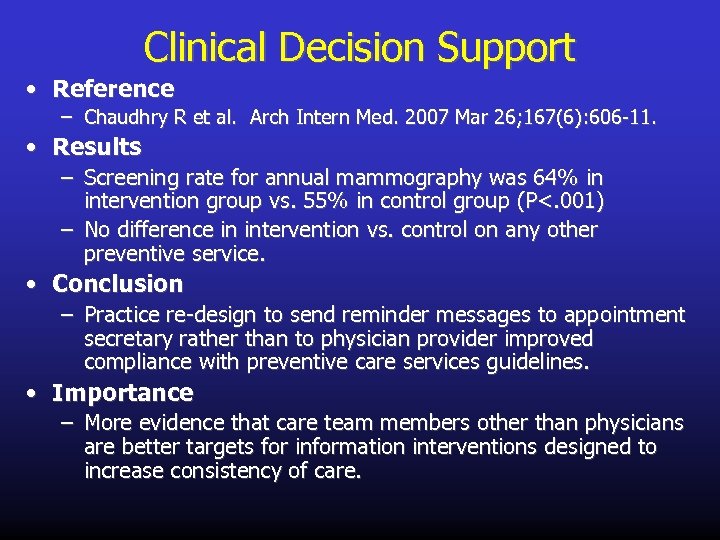 Clinical Decision Support

• Reference
– Chaudhry R et al. Arch Intern Med. 2007 Mar 26;167(6):606-11.

• Results
– Screening rate for annual mammography was 64% in intervention group vs. 55% in control group (P<.001)
– No difference in intervention vs. control on any other preventive service.

• Conclusion
– Practice re-design to send reminder messages to appointment secretary rather than to physician provider improved compliance with preventive care services guidelines.

• Importance
– More evidence that care team members other than physicians are better targets for information interventions designed to increase consistency of care.